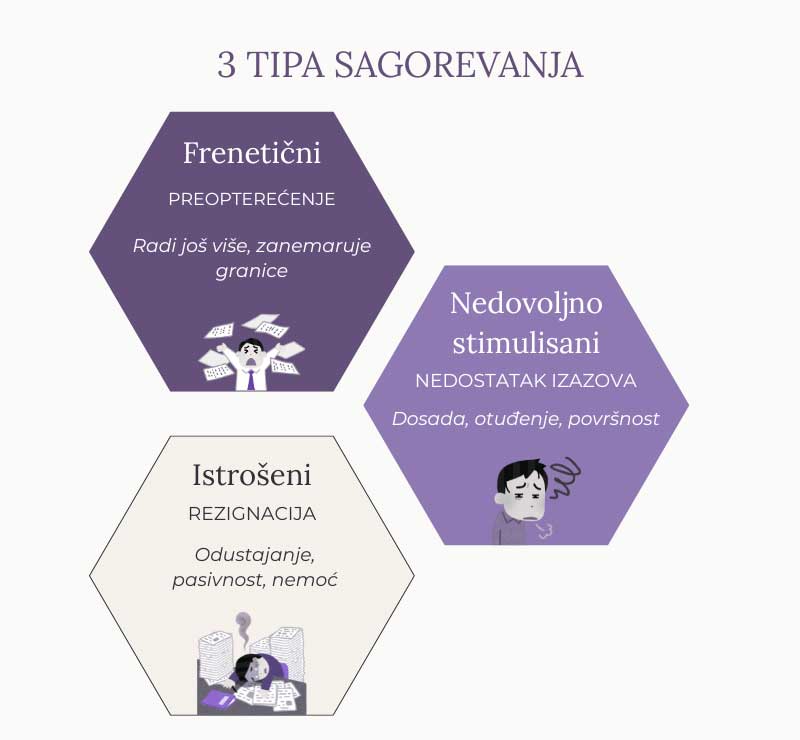 3 TIPA SAGOREVANJA

Frenetični

PREOPTEREĆENJE

Radi još više, zanemaruje granice

Nedovoljno stimulisani

NEDOSTATAK IZAZOVA

Dosada, otuđenje, površnost

Istrošeni

REZIGNACIJA

Odustajanje, pasivnost, nemoć